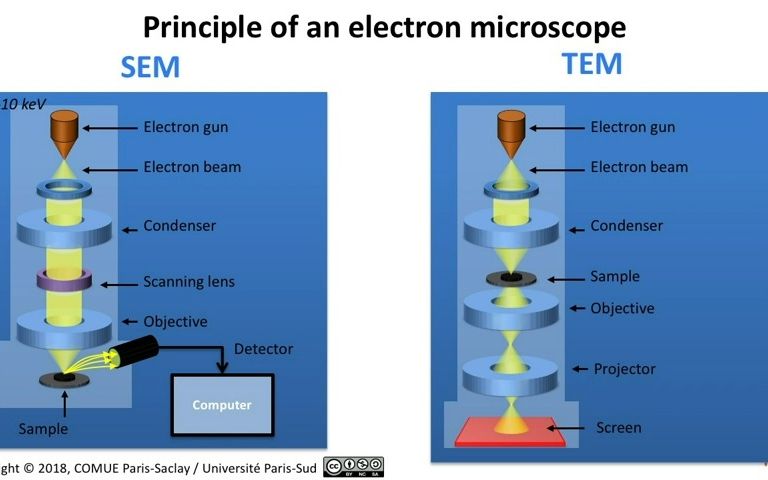 Principle of an electron microscope

SEM

10 keV

Electron gun

Electron beam

Condenser

Scanning lens

Objective

Detector

Computer

Sample

TEM

Electron gun

Electron beam

Condenser

Sample

Objective

Projector

Screen

ght © 2018, COMUE Paris-Saclay / Université Paris-Sud

BY NC SA